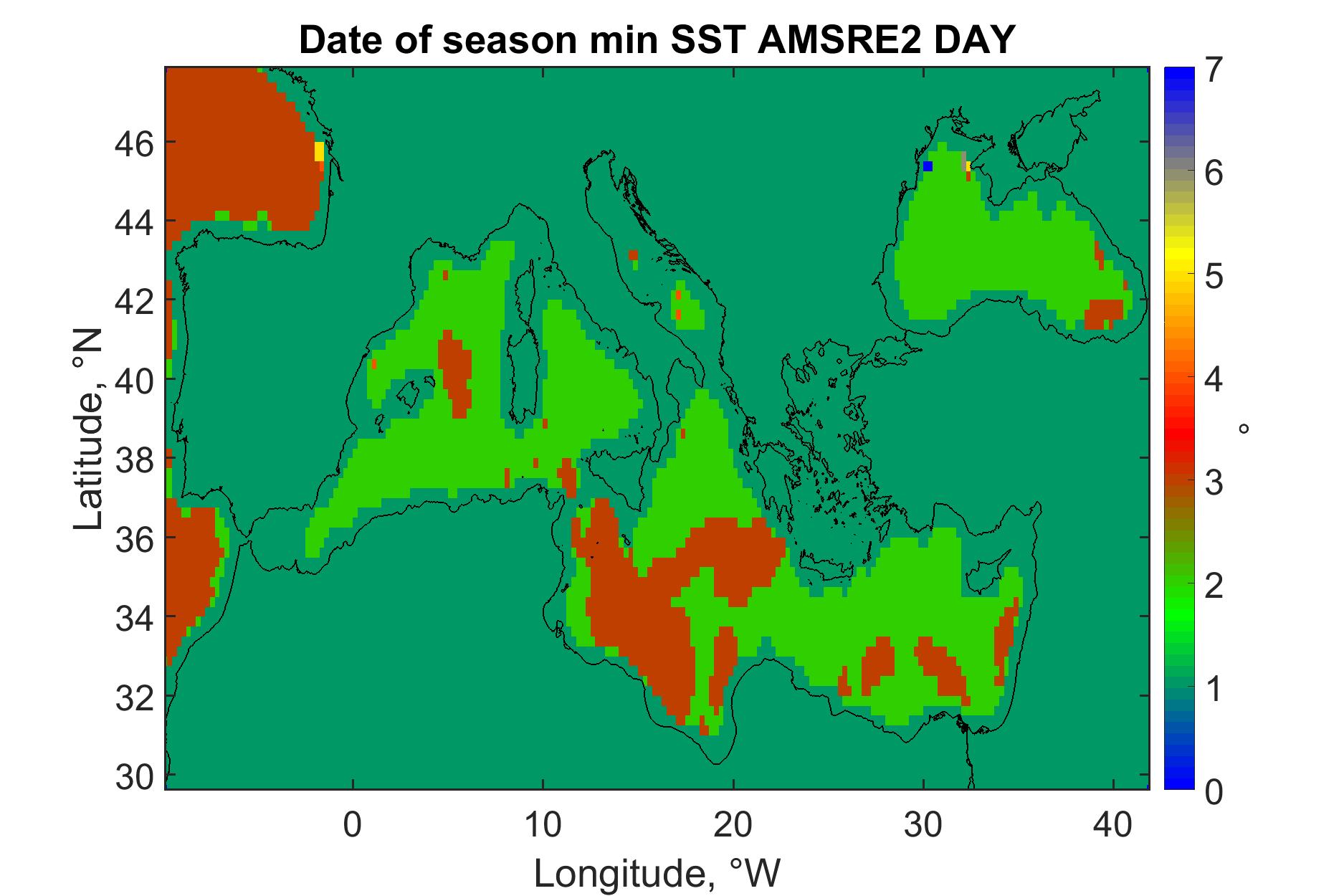 Date of season min SST AMSRE2 DAY

Latitude, °N

46
44
42
40
38
36
34
32
30

0
10
20
30
40

Longitude, °W

7
6
5
4
3
2
1
0

°